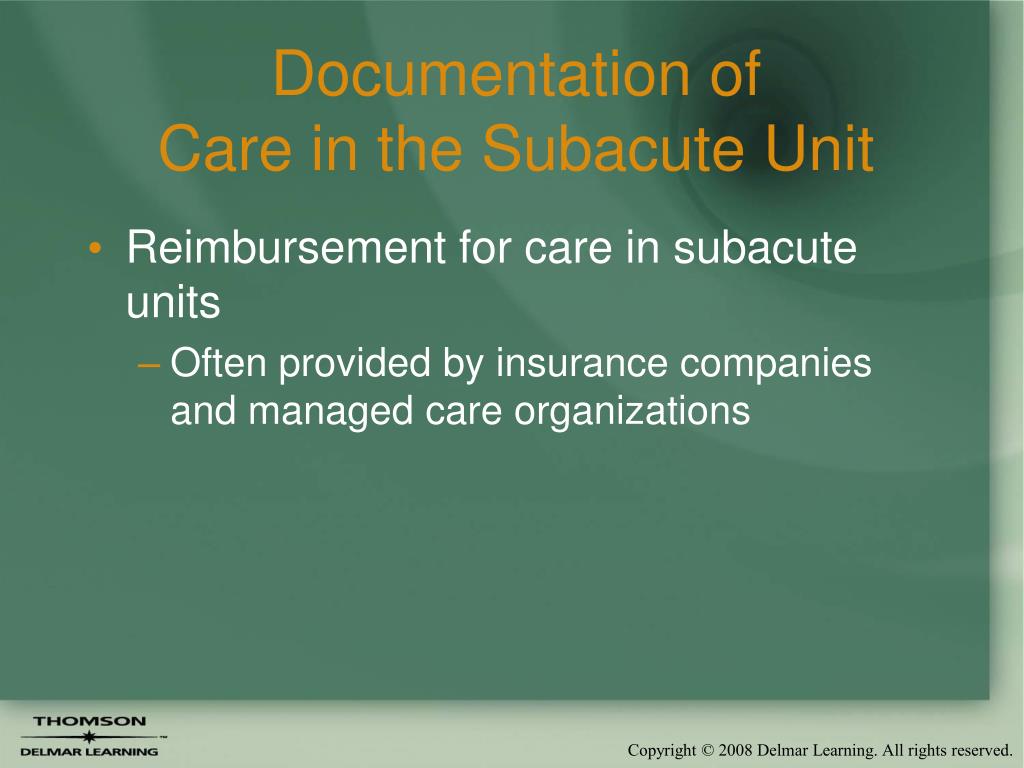 Documentation of
Care in the Subacute Unit

• Reimbursement for care in subacute units
– Often provided by insurance companies and managed care organizations

THOMSON
DELMAR LEARNING

Copyright © 2008 Delmar Learning. All rights reserved.